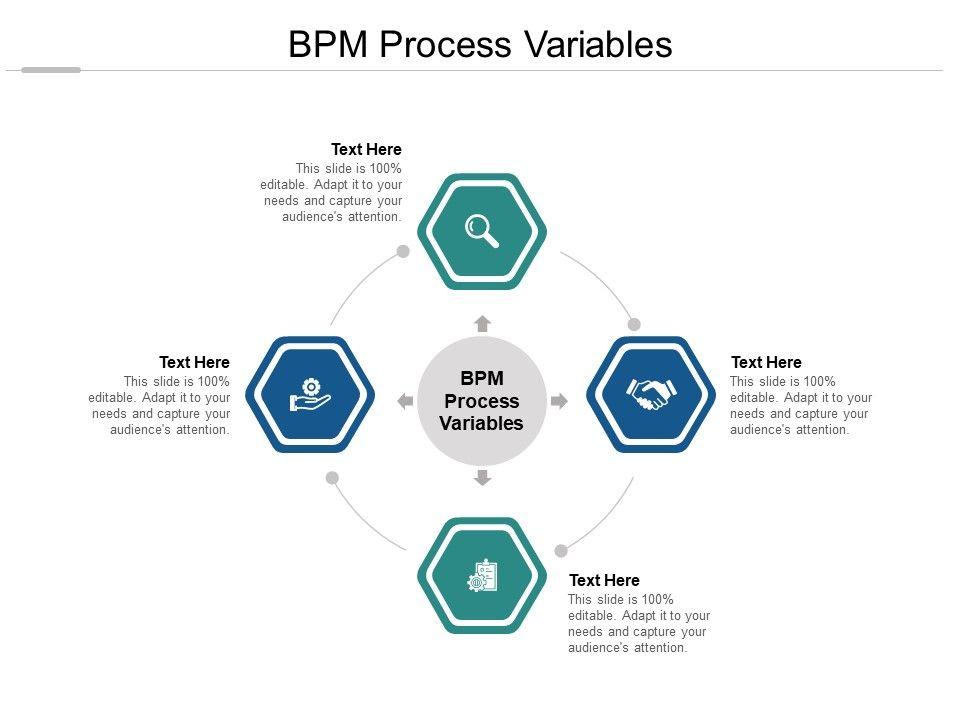 BPM Process Variables

Text Here
This slide is 100% editable. Adapt it to your needs and capture your audience's attention.

Text Here
This slide is 100% editable. Adapt it to your needs and capture your audience's attention.

BPM Process Variables

Text Here
This slide is 100% editable. Adapt it to your needs and capture your audience's attention.

Text Here
This slide is 100% editable. Adapt it to your needs and capture your audience's attention.